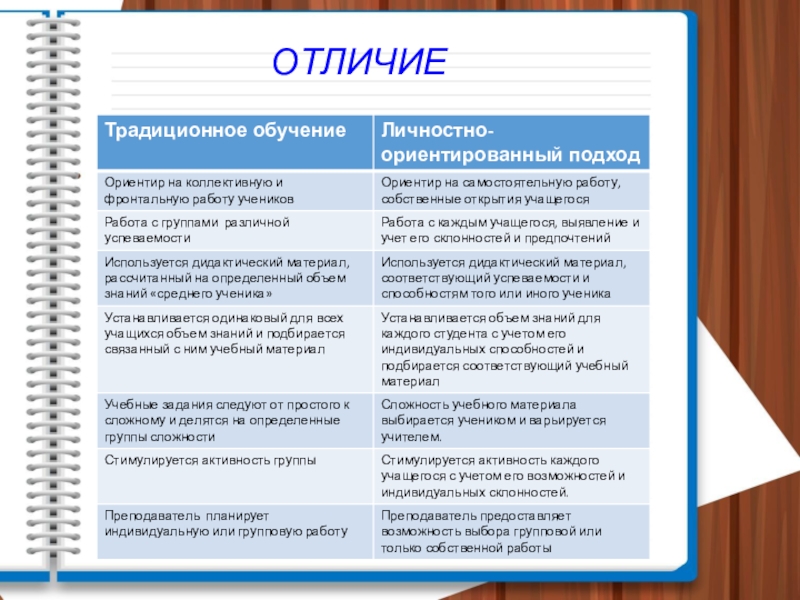 ОТЛИЧИЕ

| Традиционное обучение | Личностно-ориентированный подход |
|---|---|
| Ориентир на коллективную и фронтальную работу учеников | Ориентир на самостоятельную работу, собственные открытия учащегося |
| Работа с группами различной успеваемости | Работа с каждым учащегося, выявление и учет его склонностей и предпочтений |
| Используется дидактический материал, рассчитанный на определенный объем знаний «среднего ученика» | Используется дидактический материал, соответствующий успеваемости и способностям того или иного ученика |
| Устанавливается одинаковый для всех учащихся объем знаний и подбирается связанный с ним учебный материал | Устанавливается объем знаний для каждого студента с учетом его индивидуальных способностей и подбирается соответствующий учебный материал |
| Учебные задания следуют от простого к сложному и делятся на определенные группы сложности | Сложность учебного материала выбирается учеником и варьируется учителем. |
| Стимулируется активность группы | Стимулируется активность каждого учащегося с учетом его возможностей и индивидуальных склонностей. |
| Преподаватель планирует индивидуальную или групповую работу | Преподаватель предоставляет возможность выбора групповой или только собственной работы |